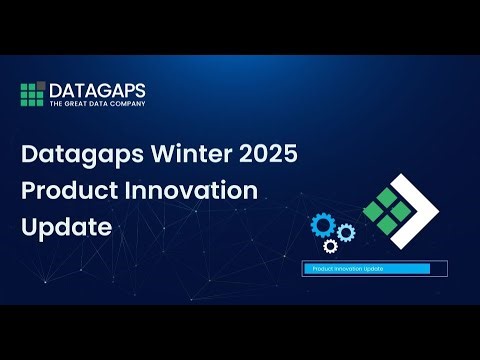 DATAGAPS
THE GREAT DATA COMPANY

Datagaps Winter 2025 Product Innovation Update

Product Innovation Update